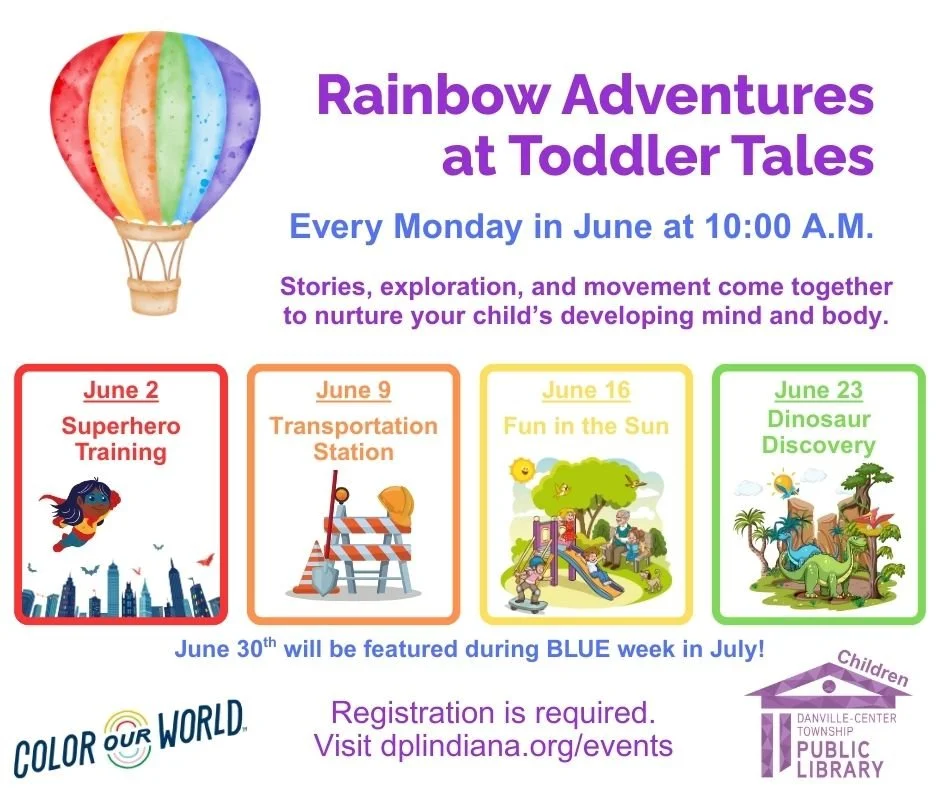 Rainbow Adventures at Toddler Tales

Every Monday in June at 10:00 A.M.

Stories, exploration, and movement come together to nurture your child's developing mind and body.

June 2
Superhero Training

June 9
Transportation Station

June 16
Fun in the Sun

June 23
Dinosaur Discovery

June 30$^{th}$ will be featured during BLUE week in July!

COLOR OUR WORLD

Registration is required.
Visit dplindiana.org/events

Children
DANVILLE-CENTER TOWNSHIP
PUBLIC LIBRARY